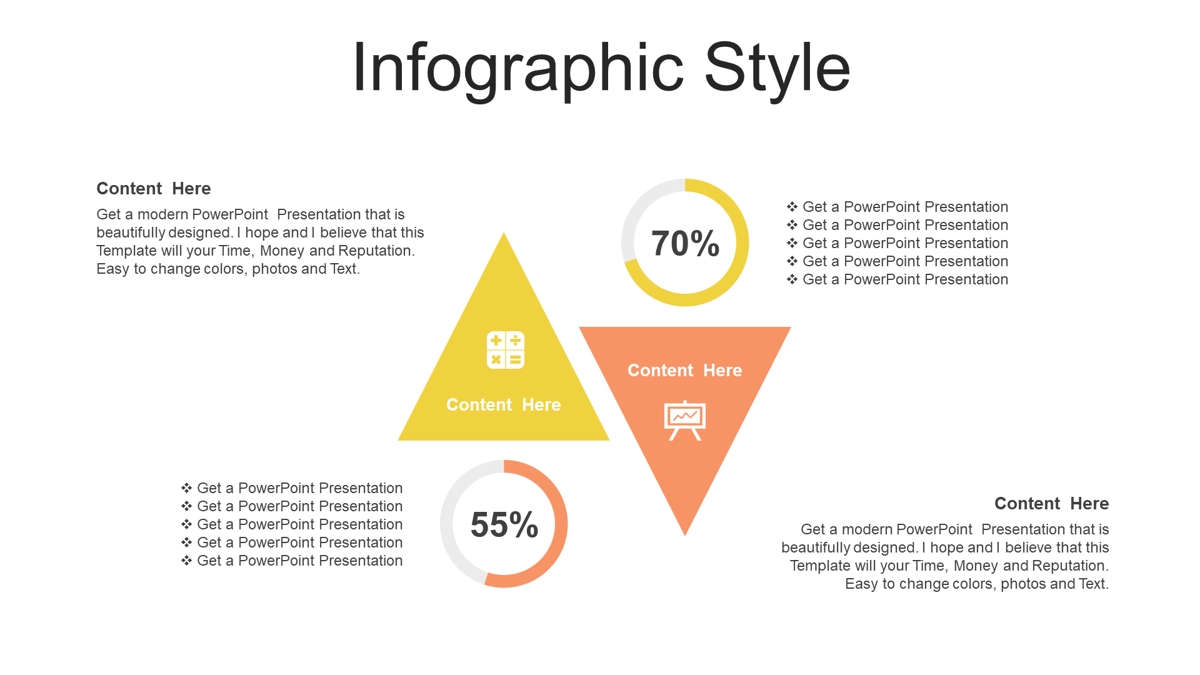 Infographic Style

Content Here

Get a modern PowerPoint Presentation that is beautifully designed. I hope and I believe that this Template will your Time, Money and Reputation. Easy to change colors, photos and Text.

70%

❖ Get a PowerPoint Presentation
❖ Get a PowerPoint Presentation
❖ Get a PowerPoint Presentation
❖ Get a PowerPoint Presentation
❖ Get a PowerPoint Presentation

Content Here

Content Here

❖ Get a PowerPoint Presentation
❖ Get a PowerPoint Presentation
❖ Get a PowerPoint Presentation
❖ Get a PowerPoint Presentation
❖ Get a PowerPoint Presentation

55%

Content Here

Get a modern PowerPoint Presentation that is beautifully designed. I hope and I believe that this Template will your Time, Money and Reputation. Easy to change colors, photos and Text.